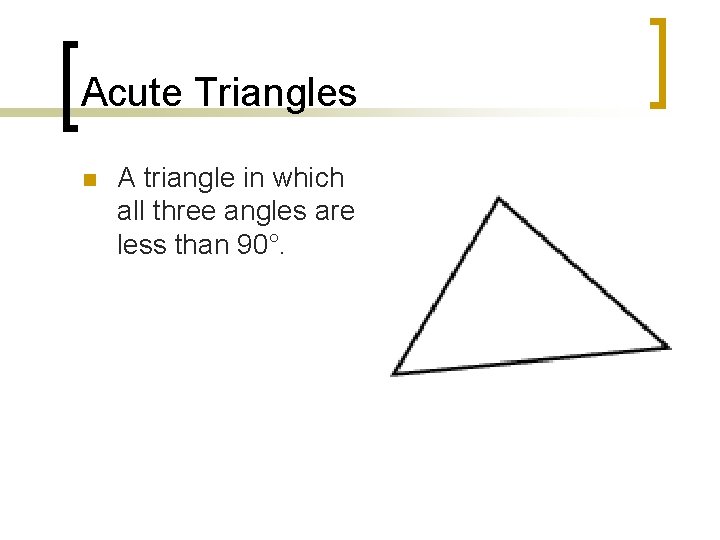 Acute Triangles

A triangle in which all three angles are less than 90°.